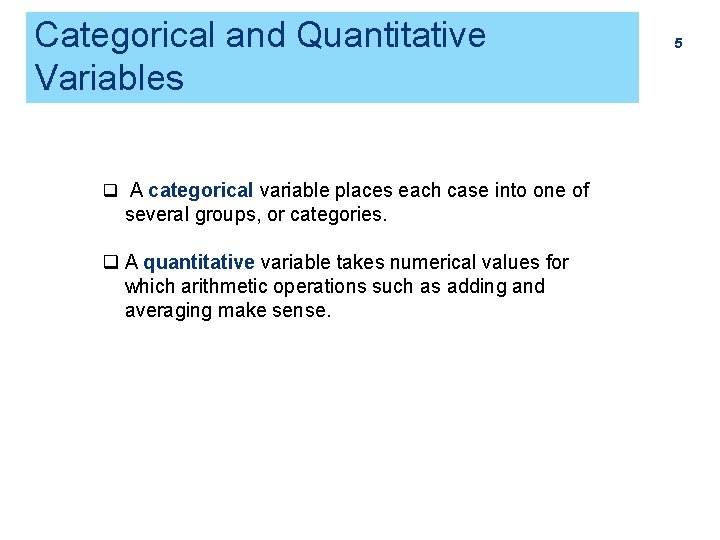 Categorical and Quantitative Variables

5

❑ A categorical variable places each case into one of several groups, or categories.

❑ A quantitative variable takes numerical values for which arithmetic operations such as adding and averaging make sense.